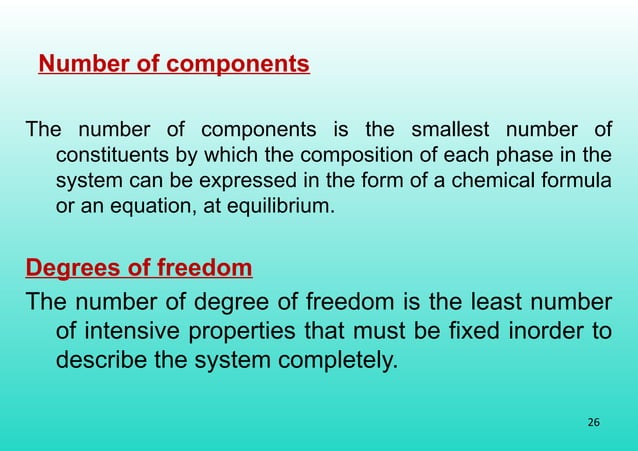 Number of components

The number of components is the smallest number of constituents by which the composition of each phase in the system can be expressed in the form of a chemical formula or an equation, at equilibrium.

Degrees of freedom

The number of degree of freedom is the least number of intensive properties that must be fixed inorder to describe the system completely.

26